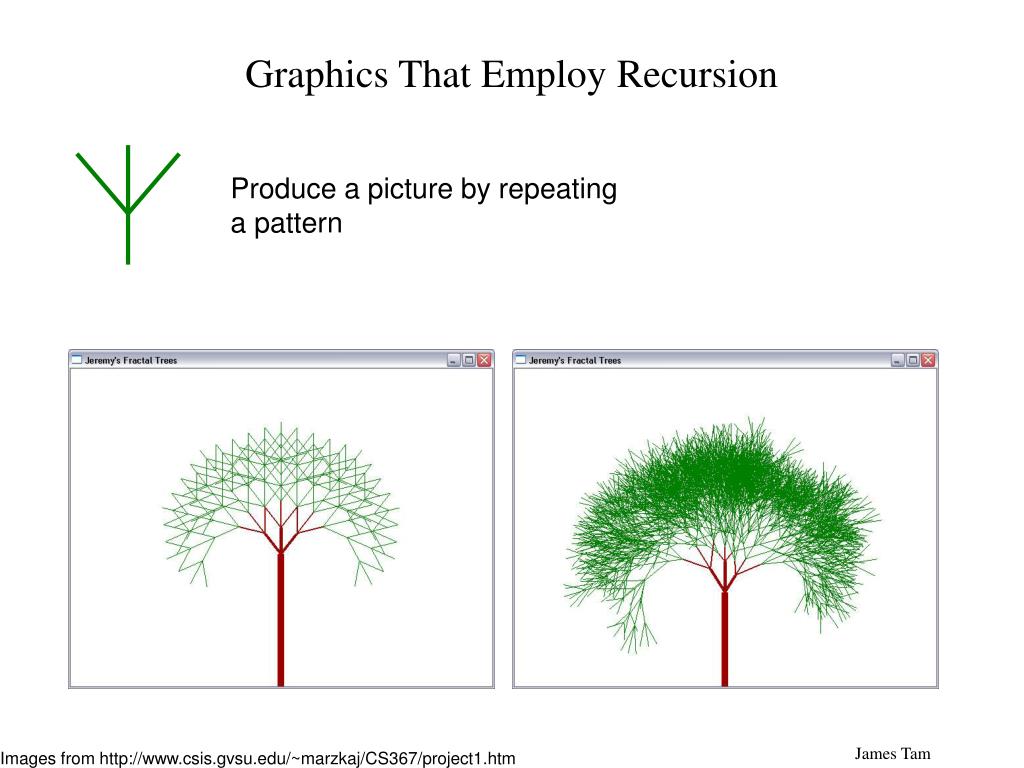 Graphics That Employ Recursion

Produce a picture by repeating a pattern

Jeremy's Fractal Trees

Jeremy's Fractal Trees

Images from http://www.csis.gvsu.edu/~marzkaj/CS367/project1.htm

James Tam